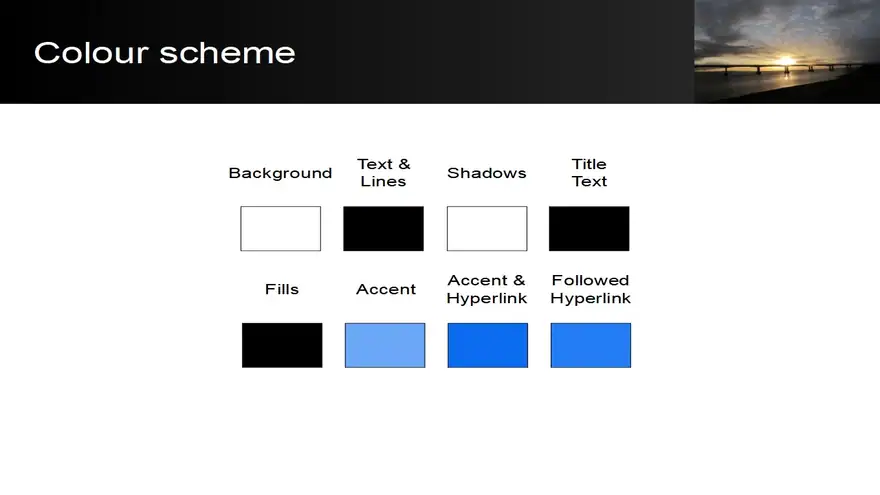 Colour scheme

Background

Text &
Lines

Shadows

Title
Text

Fills

Accent

Accent &
Hyperlink

Followed
Hyperlink